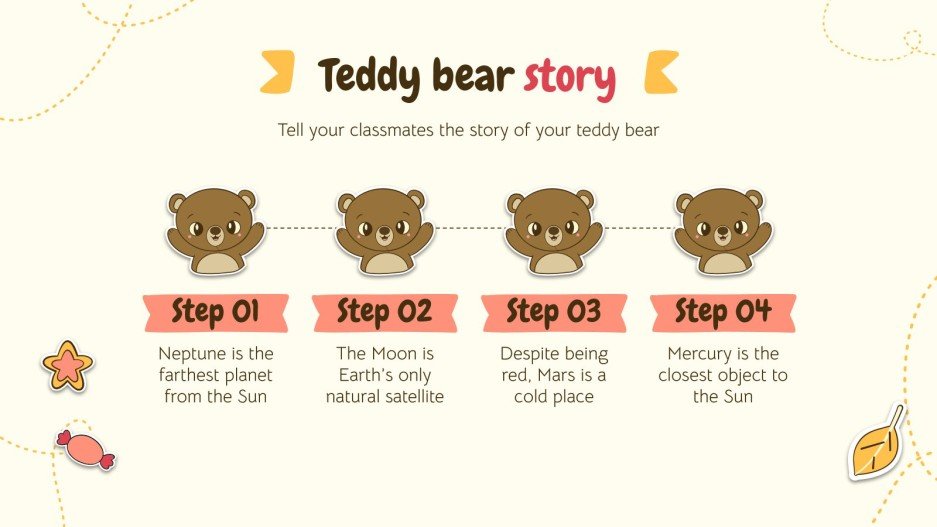 Teddy bear story

Tell your classmates the story of your teddy bear

Step 01
Neptune is the farthest planet from the Sun

Step 02
The Moon is Earth's only natural satellite

Step 03
Despite being red, Mars is a cold place

Step 04
Mercury is the closest object to the Sun